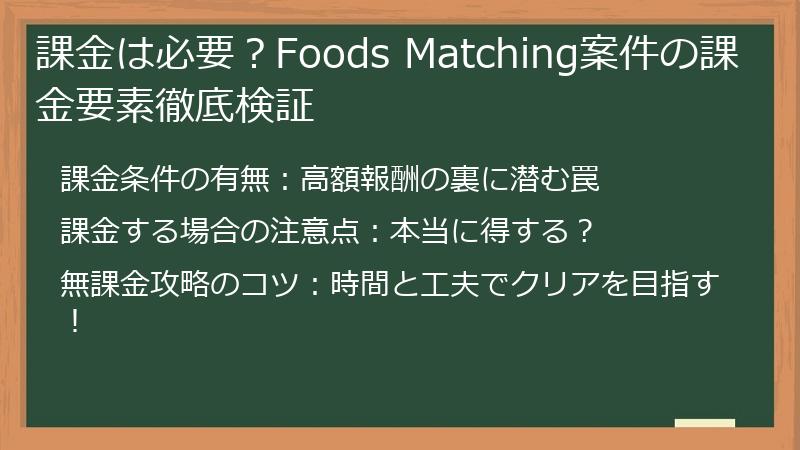 課金は必要？Foods Matching案件の課金要素徹底検証

課金条件の有無：高額報酬の裏に潜む罠

課金する場合の注意点：本当に得する？

無課金攻略のコツ：時間と工夫でクリアを目指す！